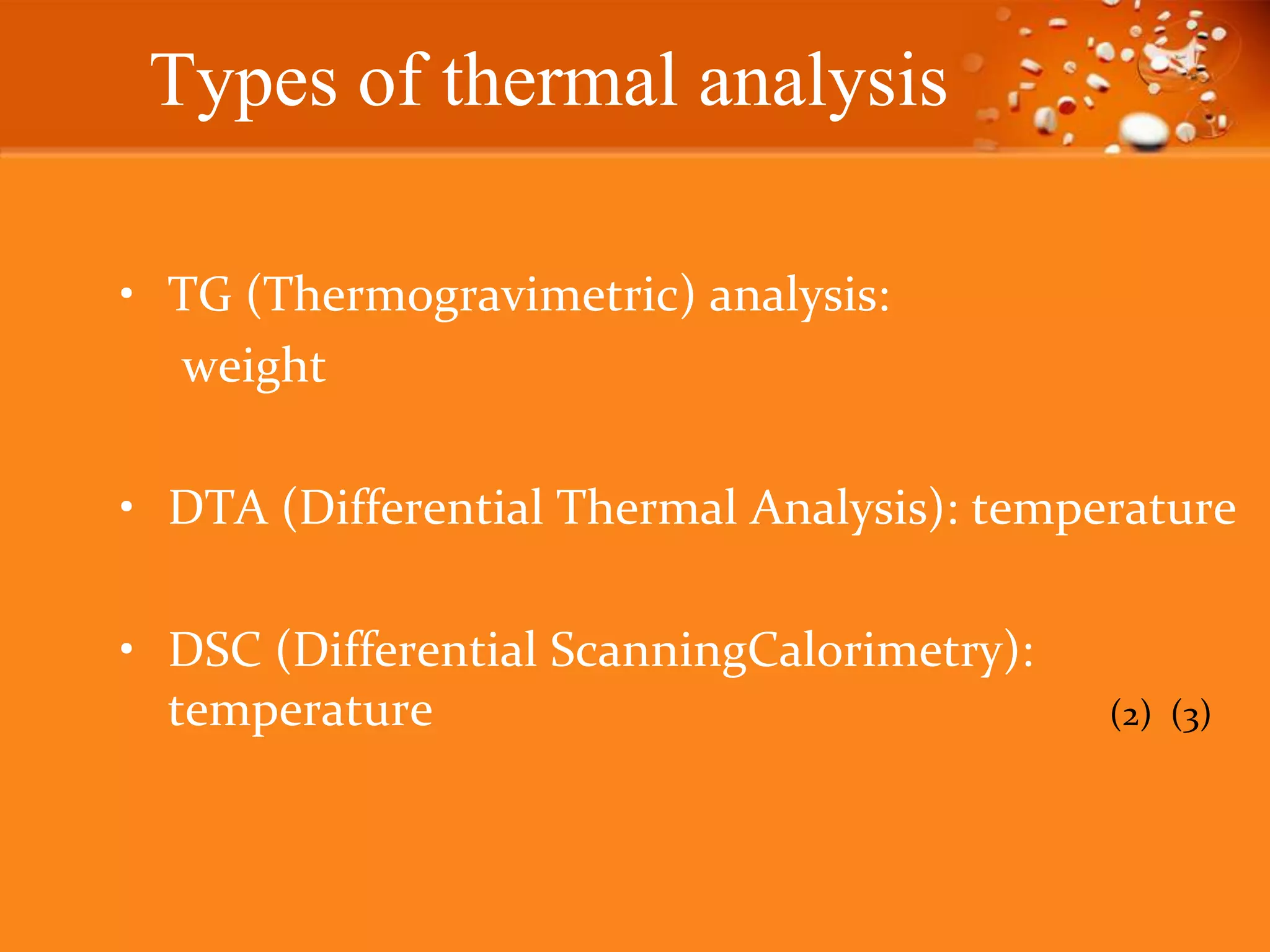 Types of thermal analysis

• TG (Thermogravimetric) analysis: weight

• DTA (Differential Thermal Analysis): temperature

• DSC (Differential ScanningCalorimetry): temperature

(2) (3)